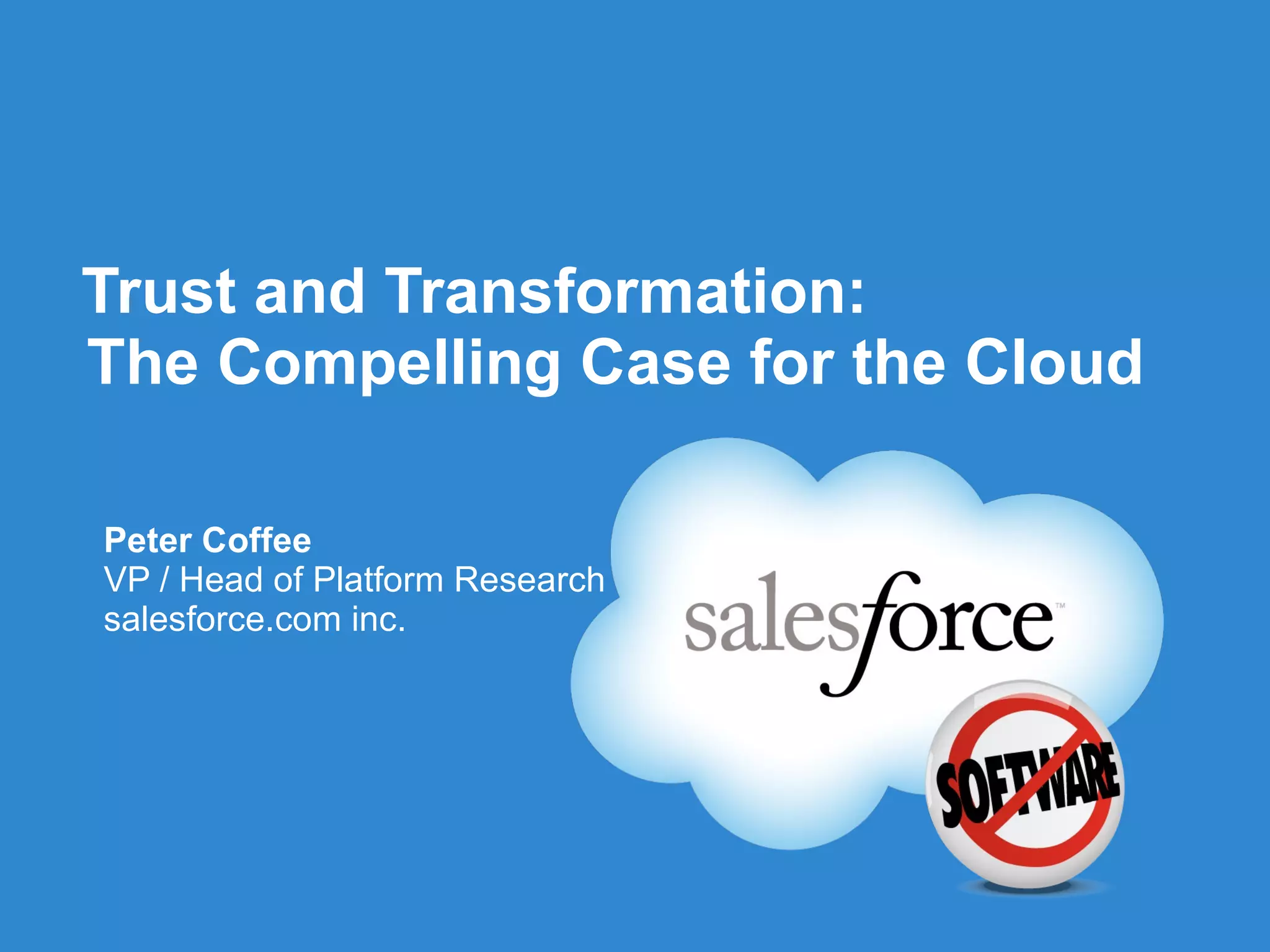 Trust and Transformation:
The Compelling Case for the Cloud

Peter Coffee
VP / Head of Platform Research
salesforce.com inc.

salesforce™

SOFTWARE